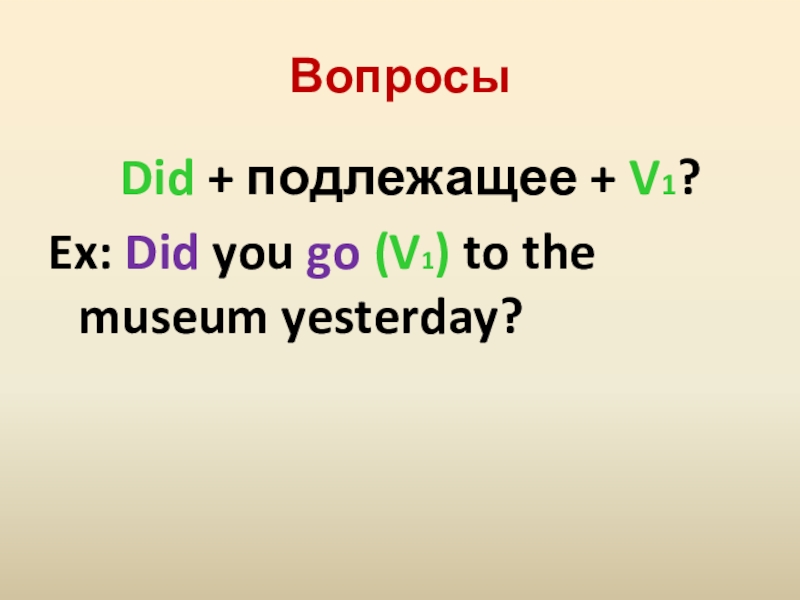 Вопросы

Did + подлежащее + $V_1$?

Ex: Did you go ($V_1$) to the museum yesterday?